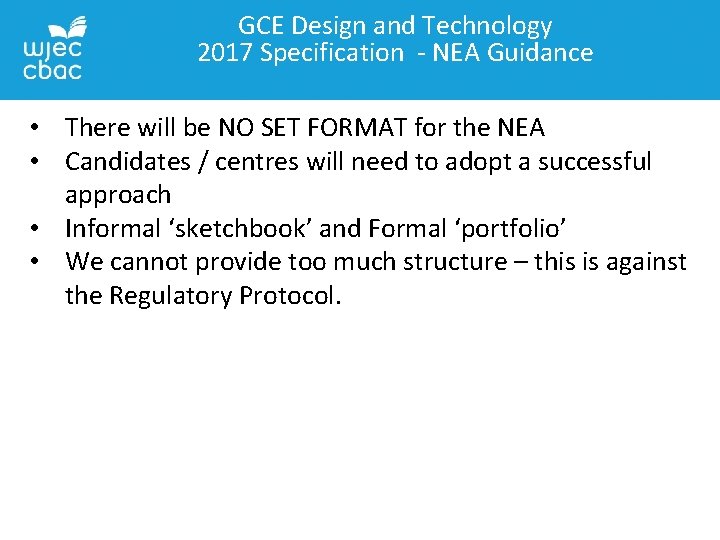 wjec cbac

GCE Design and Technology
2017 Specification - NEA Guidance

• There will be NO SET FORMAT for the NEA
• Candidates / centres will need to adopt a successful approach
• Informal ‘sketchbook’ and Formal ‘portfolio’
• We cannot provide too much structure – this is against the Regulatory Protocol.